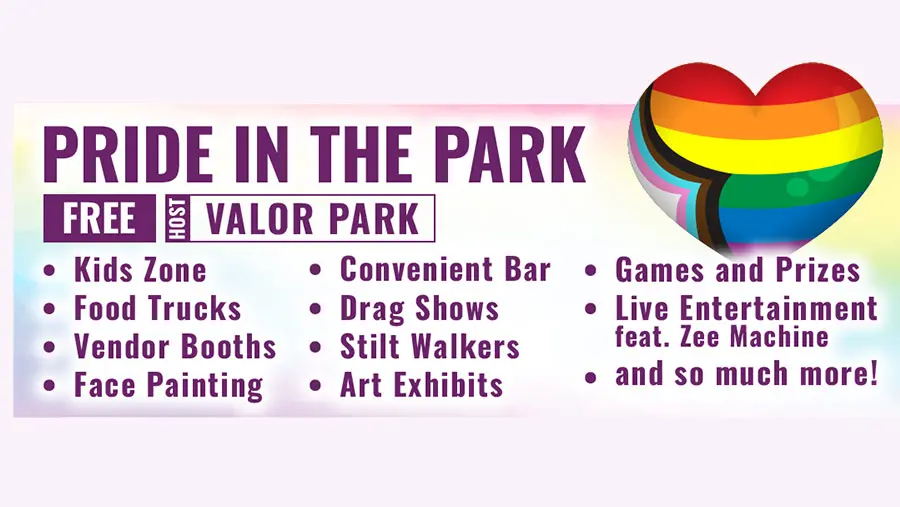 PRIDE IN THE PARK

FREE HOST VALOR PARK

• Kids Zone
• Food Trucks
• Vendor Booths
• Face Painting

• Convenient Bar
• Drag Shows
• Stilt Walkers
• Art Exhibits

• Games and Prizes
• Live Entertainment feat. Zee Machine
• and so much more!